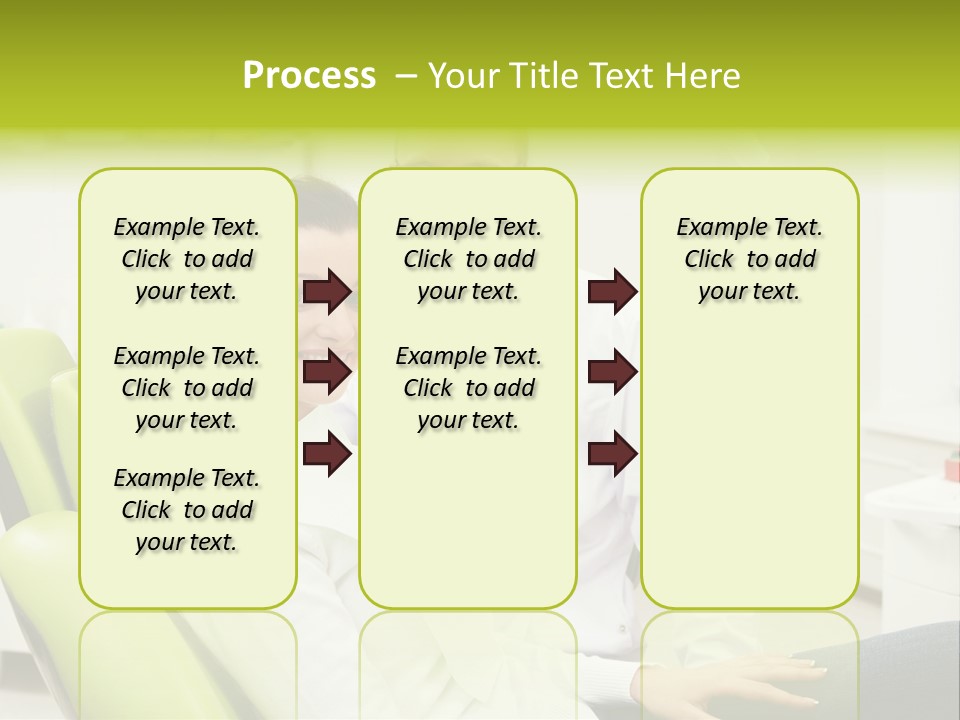 Process – Your Title Text Here

Example Text. Click to add your text.

Example Text. Click to add your text.

Example Text. Click to add your text.

Example Text. Click to add your text.

Example Text. Click to add your text.

Example Text. Click to add your text.